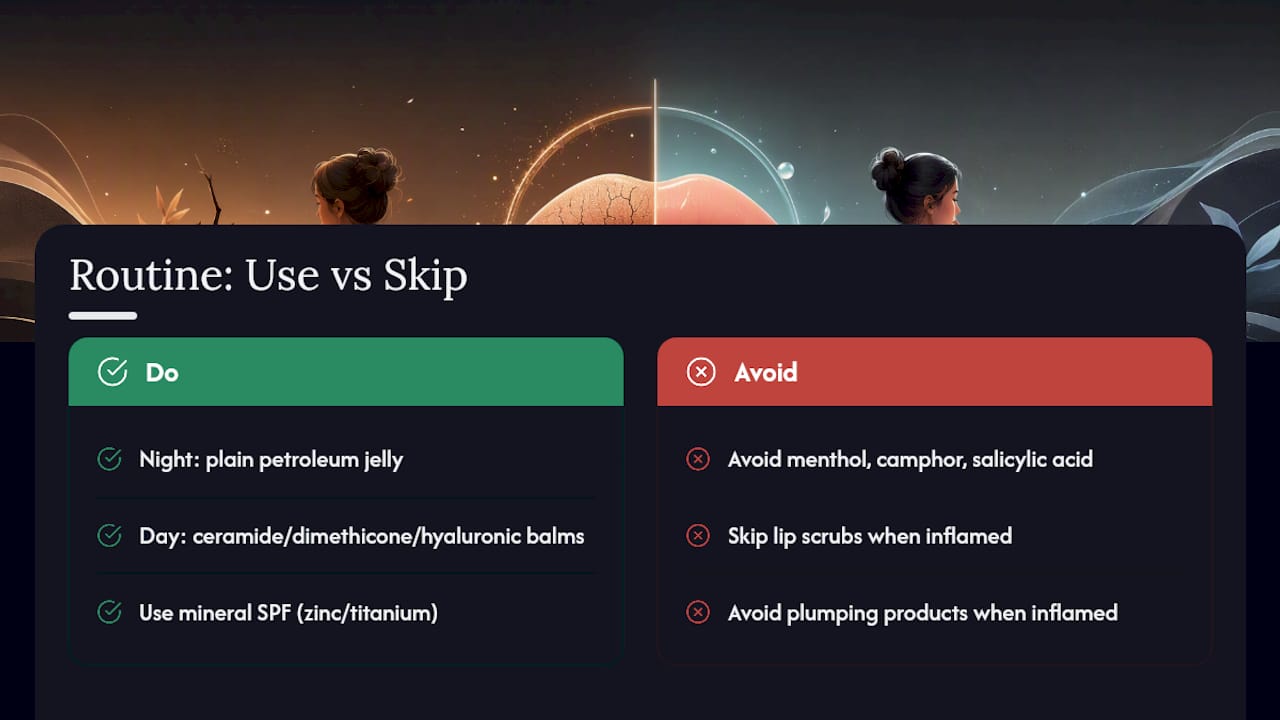 Routine: Use vs Skip

Do

Night: plain petroleum jelly

Day: ceramide/dimethicone/hyaluronic balms

Use mineral SPF (zinc/titanium)

Avoid

Avoid menthol, camphor, salicylic acid

Skip lip scrubs when inflamed

Avoid plumping products when inflamed